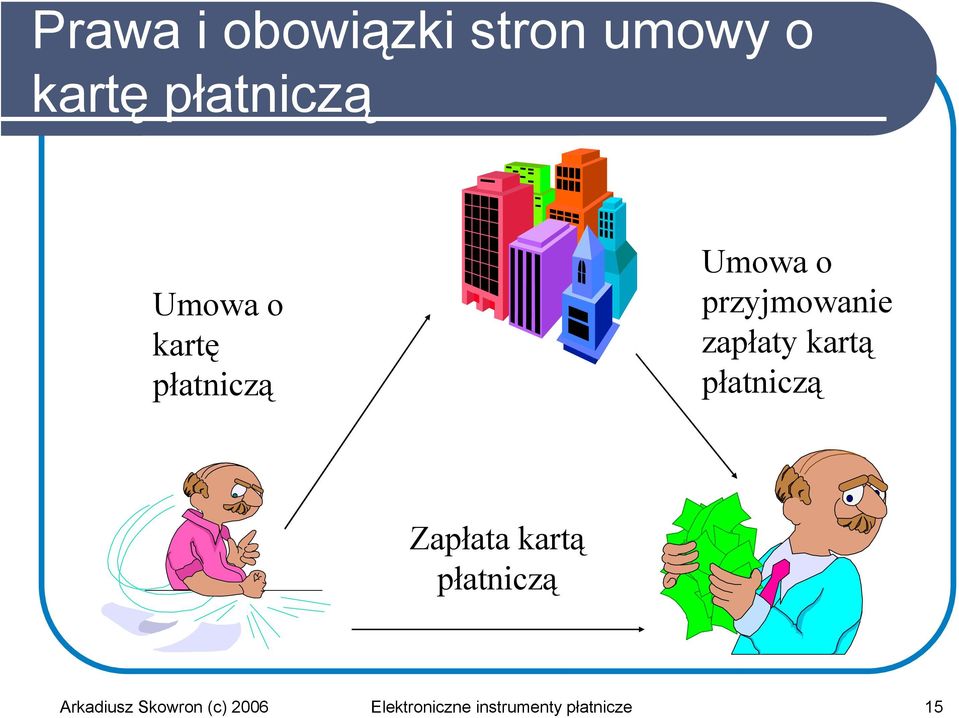 Prawa i obowiązki stron umowy o kartę płatniczą

Umowa o kartę płatniczą

Umowa o przyjmowanie zapłaty kartą płatniczą

Zapłata kartą płatniczą

Arkadiusz Skowron (c) 2006 Elektroniczne instrumenty płatnicze 15